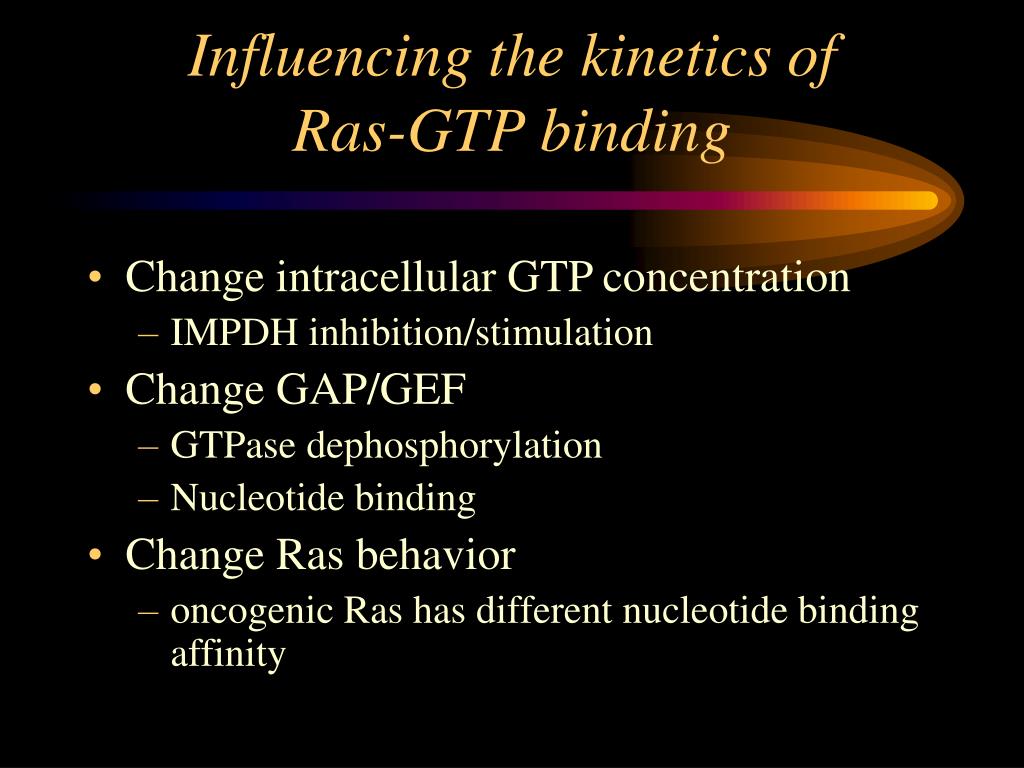 Influencing the kinetics of Ras-GTP binding

• Change intracellular GTP concentration
– IMPDH inhibition/stimulation
• Change GAP/GEF
– GTPase dephosphorylation
– Nucleotide binding
• Change Ras behavior
– oncogenic Ras has different nucleotide binding affinity